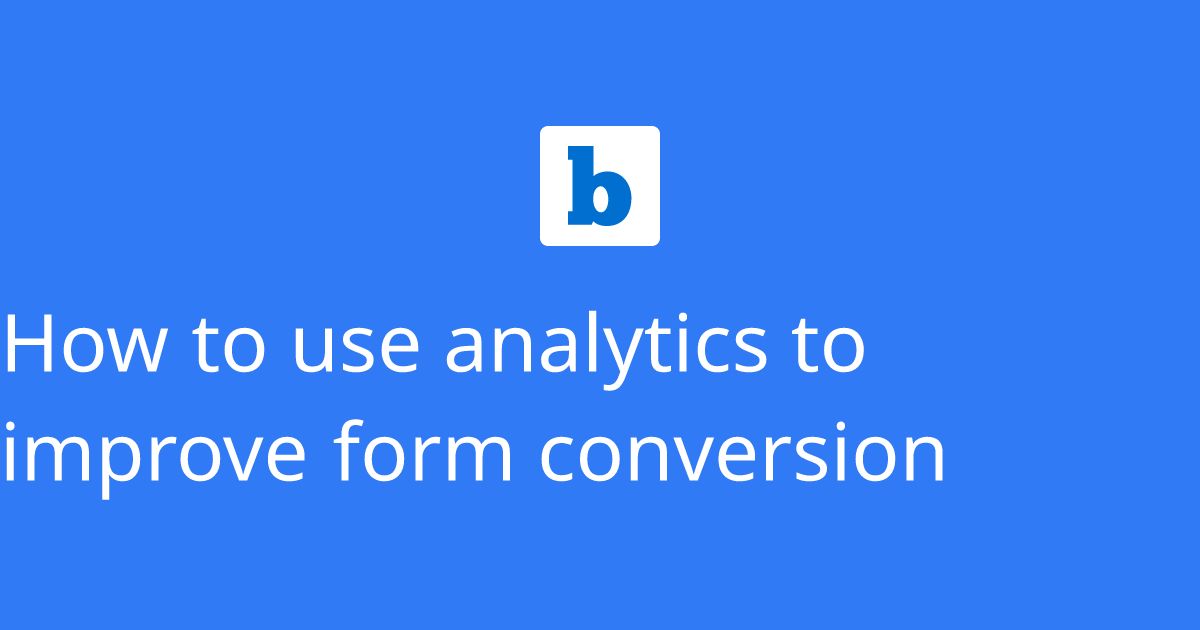 b

How to use analytics to improve form conversion